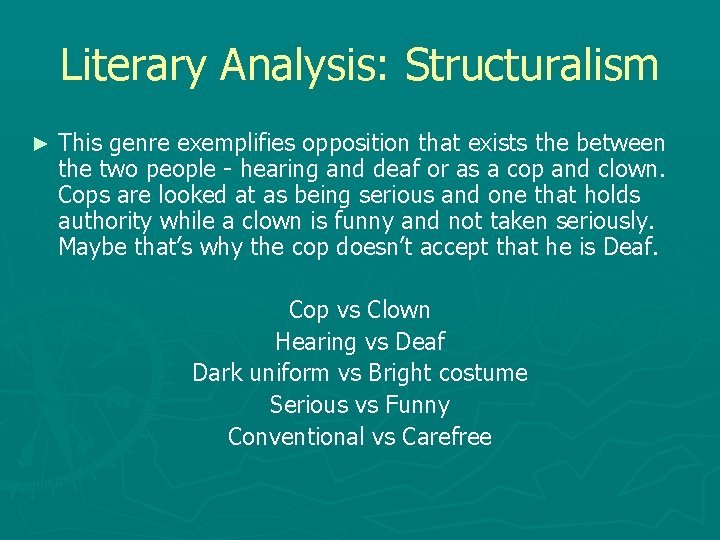 Literary Analysis: Structuralism

► This genre exemplifies opposition that exists the between the two people - hearing and deaf or as a cop and clown. Cops are looked at as being serious and one that holds authority while a clown is funny and not taken seriously. Maybe that's why the cop doesn't accept that he is Deaf.

Cop vs Clown
Hearing vs Deaf
Dark uniform vs Bright costume
Serious vs Funny
Conventional vs Carefree